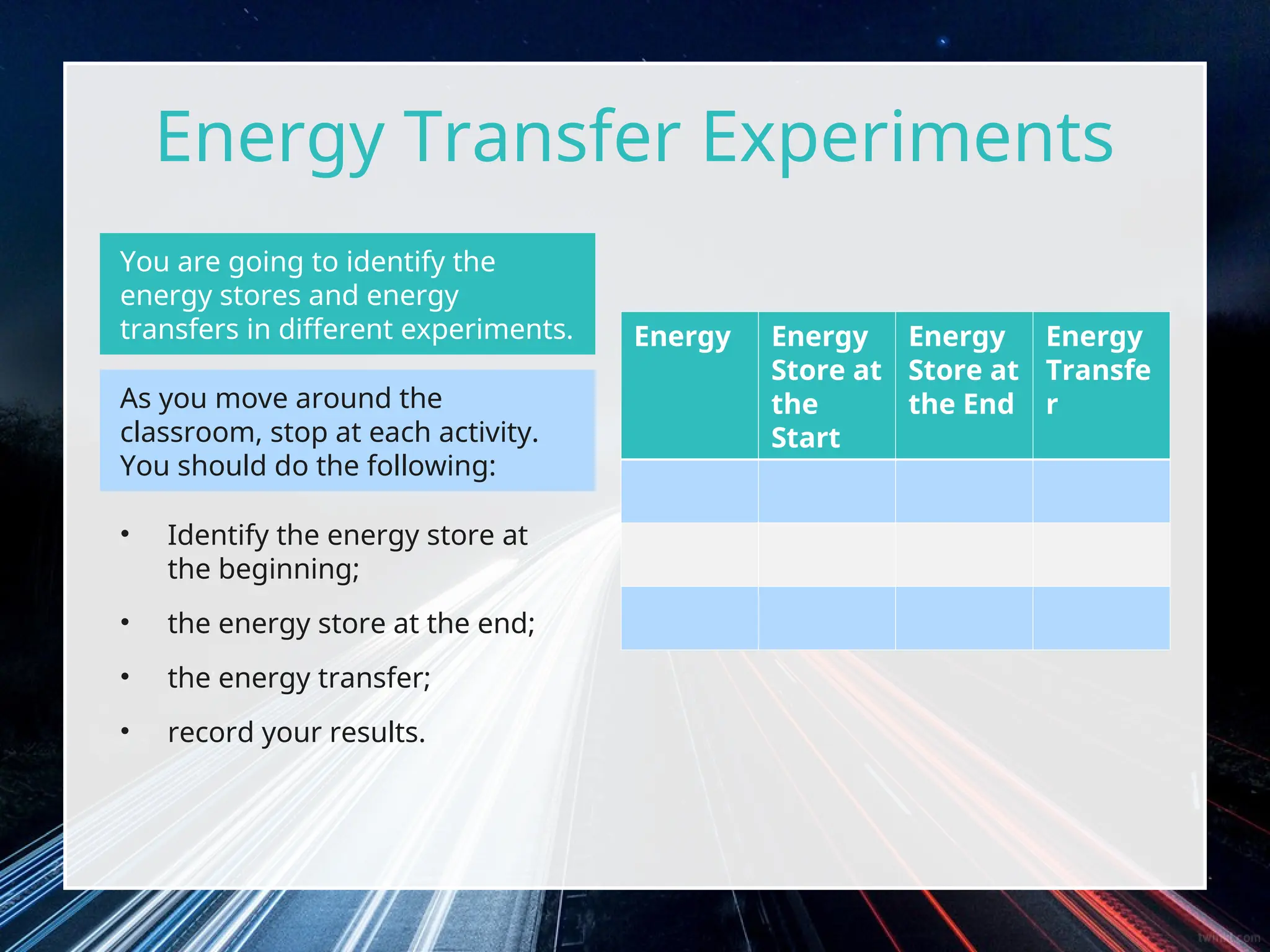 Energy Transfer Experiments

You are going to identify the energy stores and energy transfers in different experiments.

As you move around the classroom, stop at each activity. You should do the following:

• Identify the energy store at the beginning;
• the energy store at the end;
• the energy transfer;
• record your results.

| Energy | Energy Store at the Start | Energy Store at the End | Energy Transfer |
|---|---|---|---|
| | | | |
| | | | |
| | | | |

twinkl.com